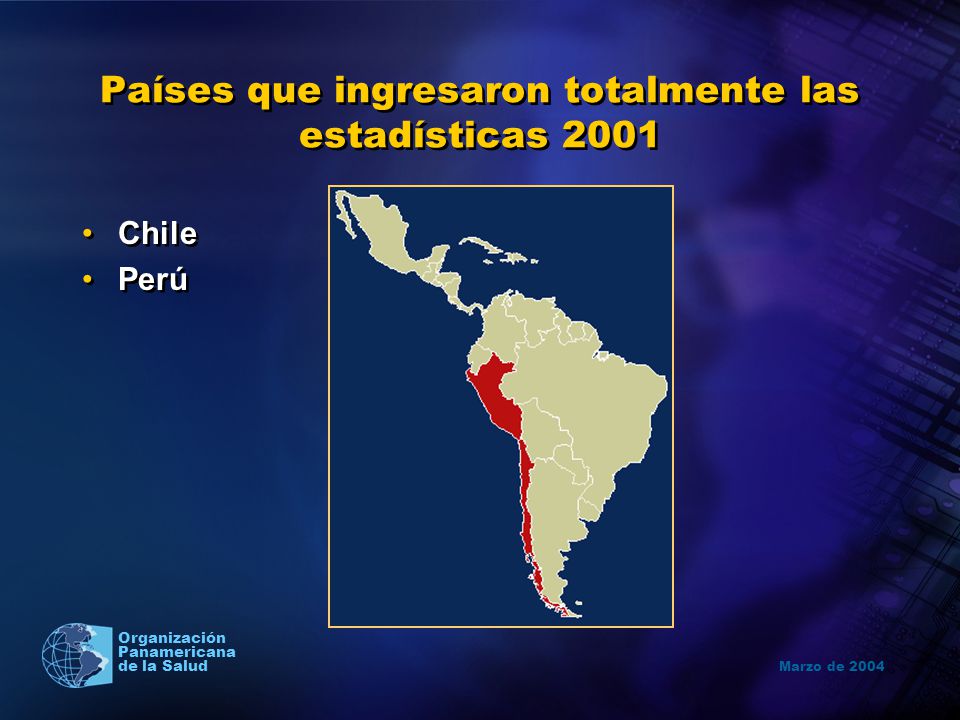 Países que ingresaron totalmente las estadísticas 2001

• Chile
• Perú

Organización Panamericana de la Salud

Marzo de 2004